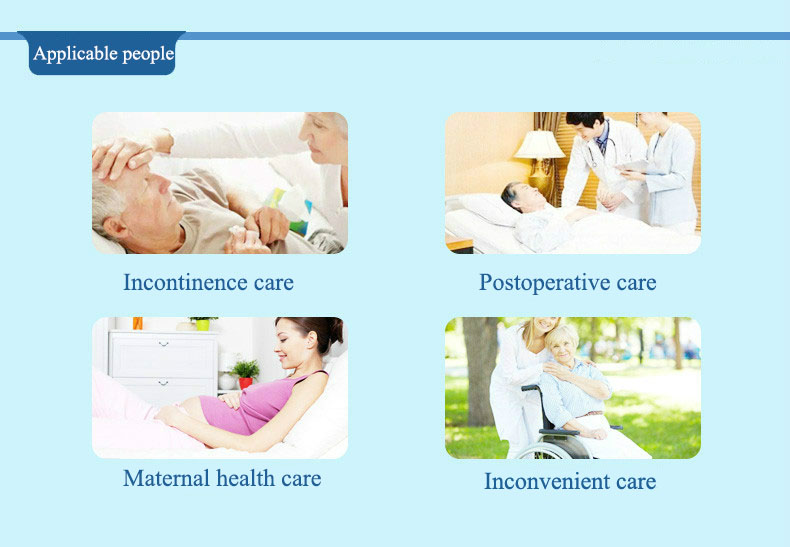 Applicable people

Incontinence care

Postoperative care

Maternal health care

Inconvenient care